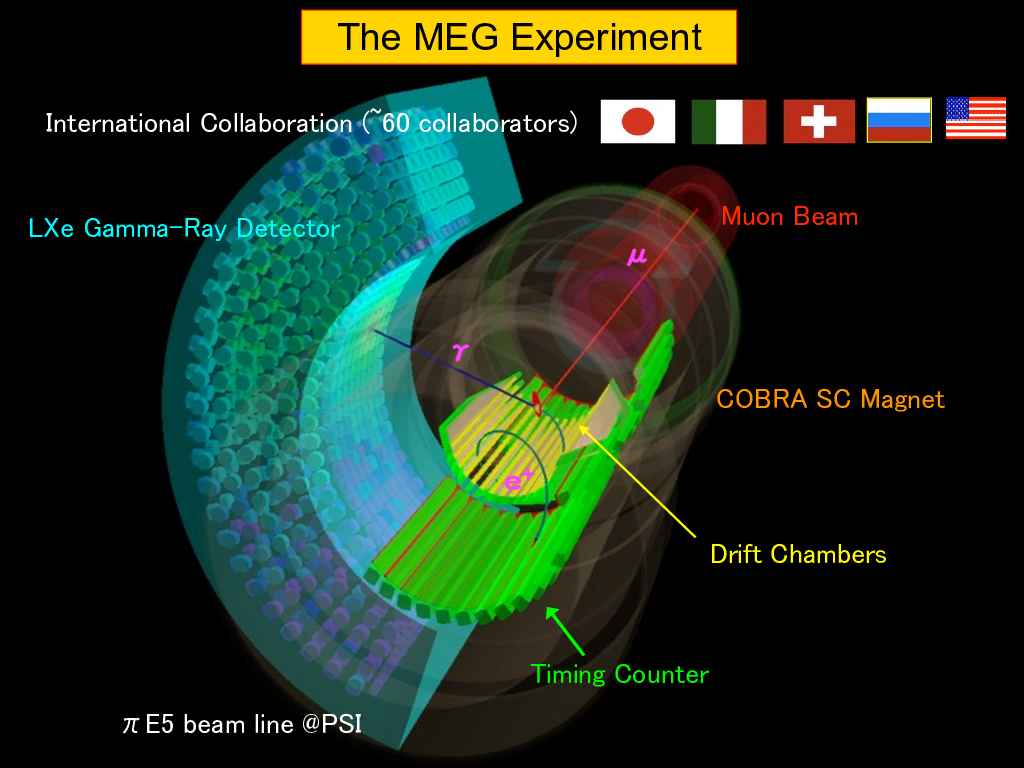 The MEG Experiment

International Collaboration (~60 collaborators)

LXe Gamma-Ray Detector

Muon Beam

$\mu$

$\gamma$

COBRA SC Magnet

$e^+$

Drift Chambers

Timing Counter

$\pi$ E5 beam line @PSI